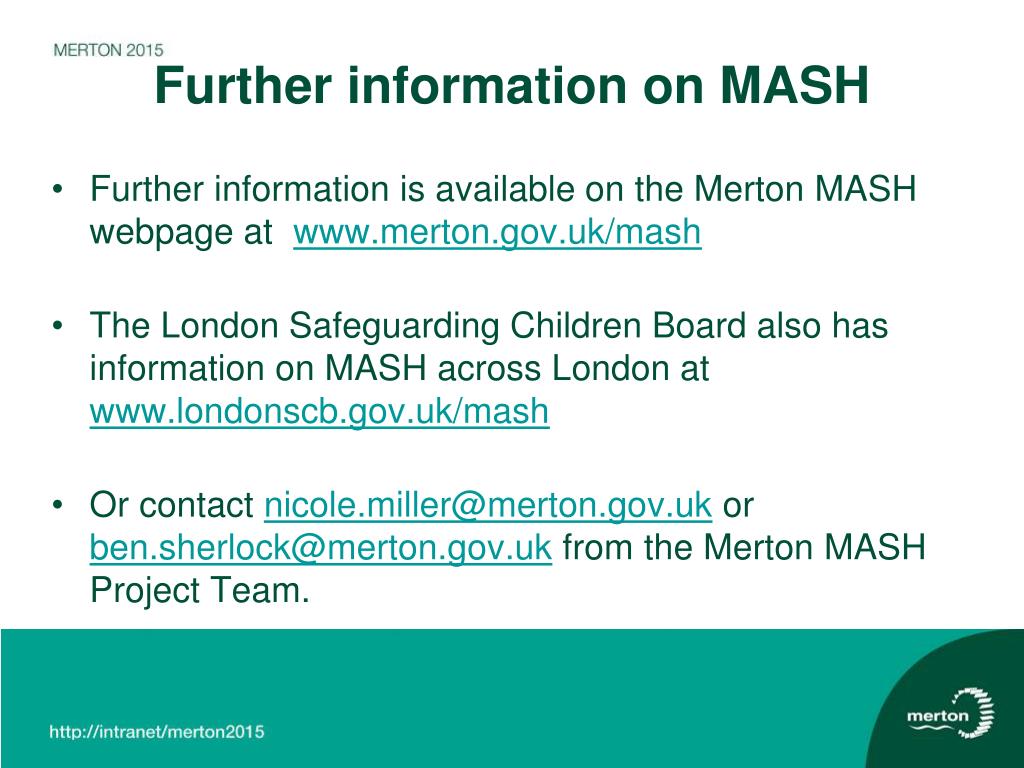 MERTON 2015

Further information on MASH

• Further information is available on the Merton MASH webpage at www.merton.gov.uk/mash

• The London Safeguarding Children Board also has information on MASH across London at www.londonscb.gov.uk/mash

• Or contact nicole.miller@merton.gov.uk or ben.sherlock@merton.gov.uk from the Merton MASH Project Team.

http://intranet/merton2015

merton